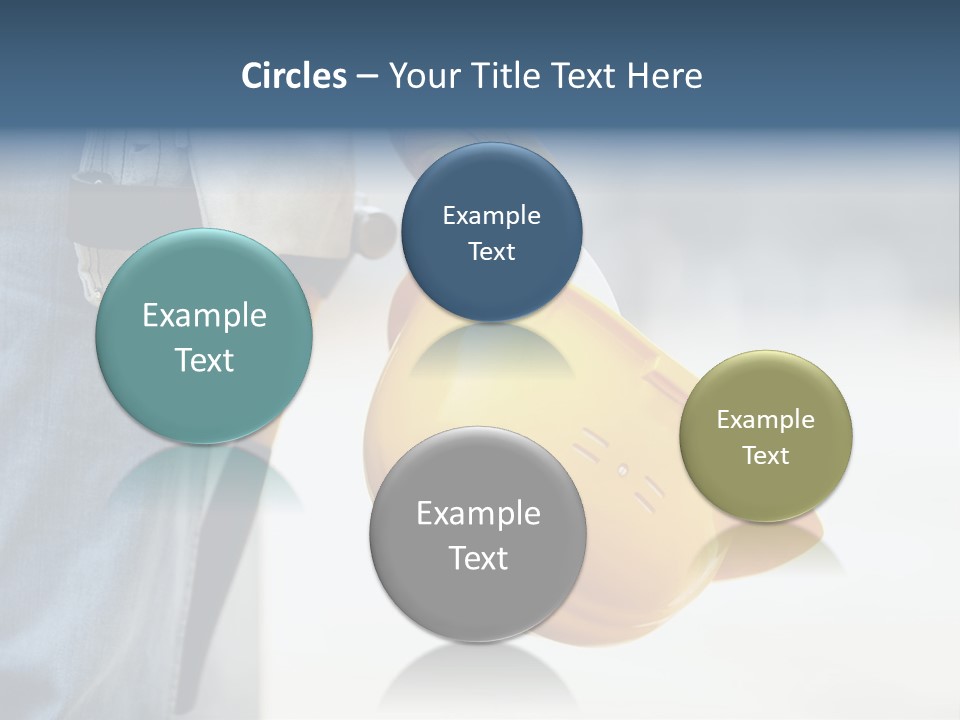 Circles – Your Title Text Here

Example Text

Example Text

Example Text

Example Text